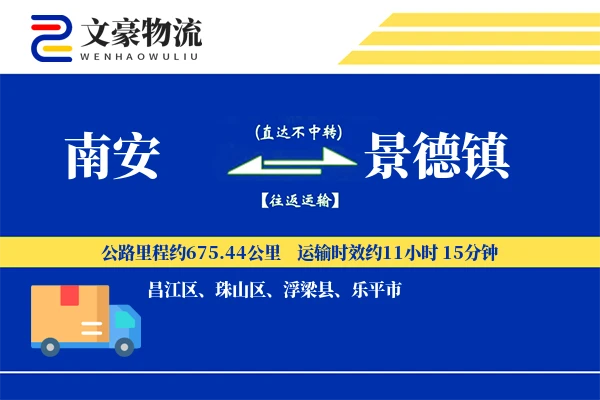 文豪物流
WENHAOWULIU

南安
(直达不中转)
【往返运输】
景德镇

公路里程约675.44公里 运输时效约11小时 15分钟

昌江区、珠山区、浮梁县、乐平市